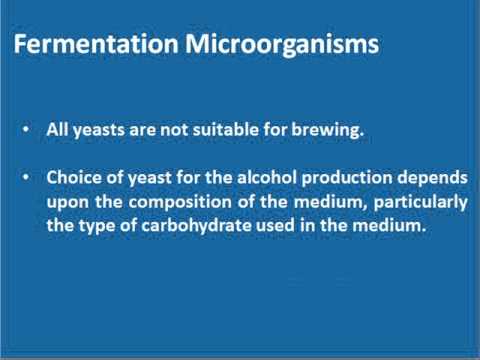 Fermentation Microorganisms

• All yeasts are not suitable for brewing.

• Choice of yeast for the alcohol production depends upon the composition of the medium, particularly the type of carbohydrate used in the medium.